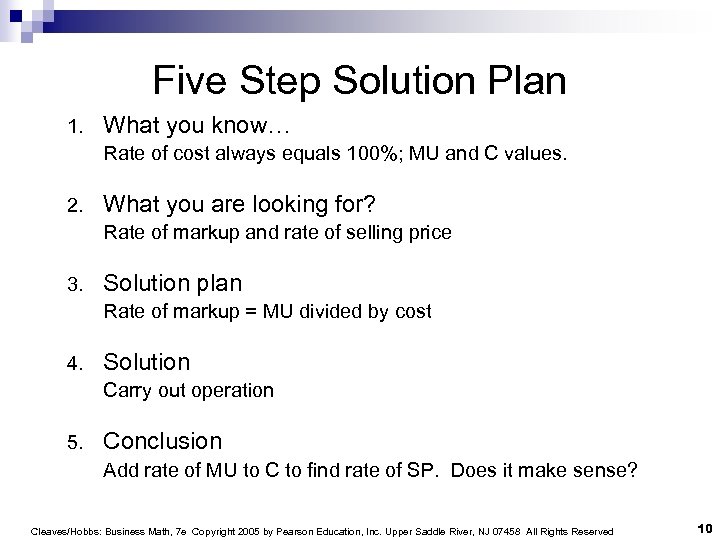 Five Step Solution Plan

1. What you know…
Rate of cost always equals 100%; MU and C values.

2. What you are looking for?
Rate of markup and rate of selling price

3. Solution plan
Rate of markup = MU divided by cost

4. Solution
Carry out operation

5. Conclusion
Add rate of MU to C to find rate of SP. Does it make sense?

Cleaves/Hobbs: Business Math, 7e Copyright 2005 by Pearson Education, Inc. Upper Saddle River, NJ 07458 All Rights Reserved

10